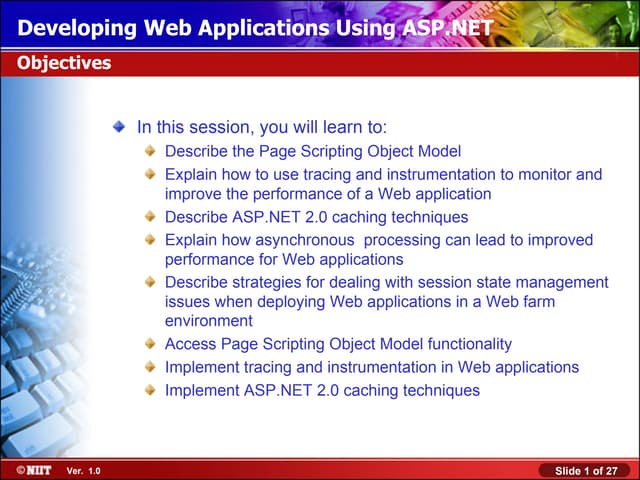 Developing Web Applications Using ASP.NET

Objectives

In this session, you will learn to:

Describe the Page Scripting Object Model

Explain how to use tracing and instrumentation to monitor and improve the performance of a Web application

Describe ASP.NET 2.0 caching techniques

Explain how asynchronous processing can lead to improved performance for Web applications

Describe strategies for dealing with session state management issues when deploying Web applications in a Web farm environment

Access Page Scripting Object Model functionality

Implement tracing and instrumentation in Web applications

Implement ASP.NET 2.0 caching techniques

©NIIT Ver. 1.0

Slide 1 of 27